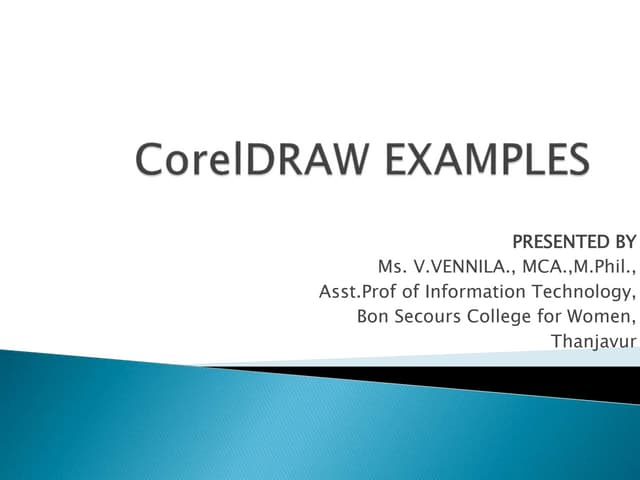 CorelDRAW EXAMPLES

PRESENTED BY
Ms. V.VENNILA., MCA.,M.Phil.,
Asst.Prof of Information Technology,
Bon Secours College for Women,
Thanjavur